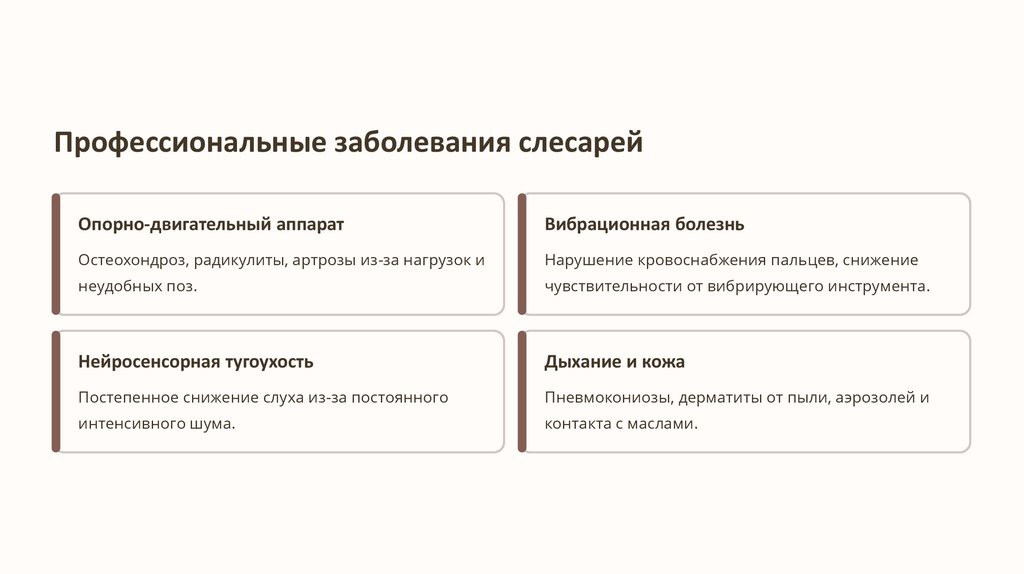 Профессиональные заболевания слесарей

Опорно-двигательный аппарат

Остеохондроз, радикулиты, артрозы из-за нагрузок и неудобных поз.

Вибрационная болезнь

Нарушение кровоснабжения пальцев, снижение чувствительности от вибрирующего инструмента.

Нейросенсорная тугоухость

Постепенное снижение слуха из-за постоянного интенсивного шума.

Дыхание и кожа

Пневмокониозы, дерматиты от пыли, аэрозолей и контакта с маслами.